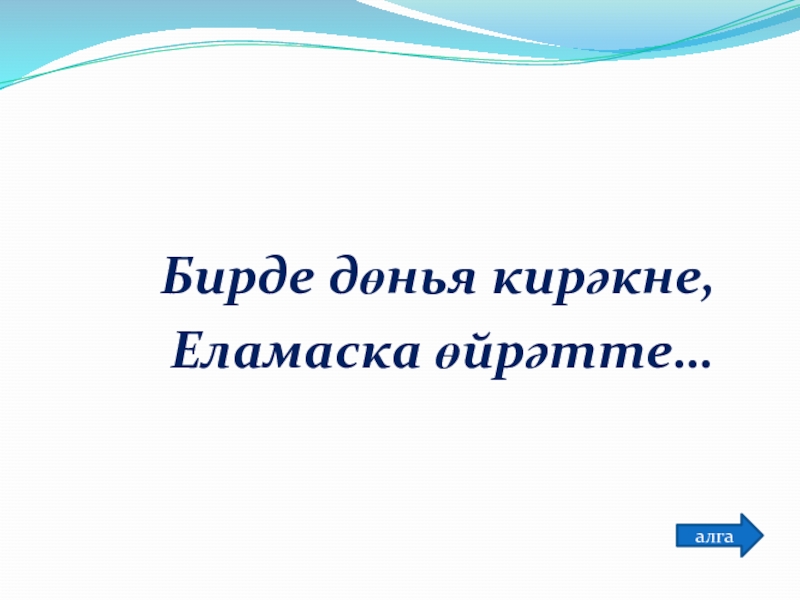 Бирде дөнья кирәкне,
Еламаска өйрәтте…

алга